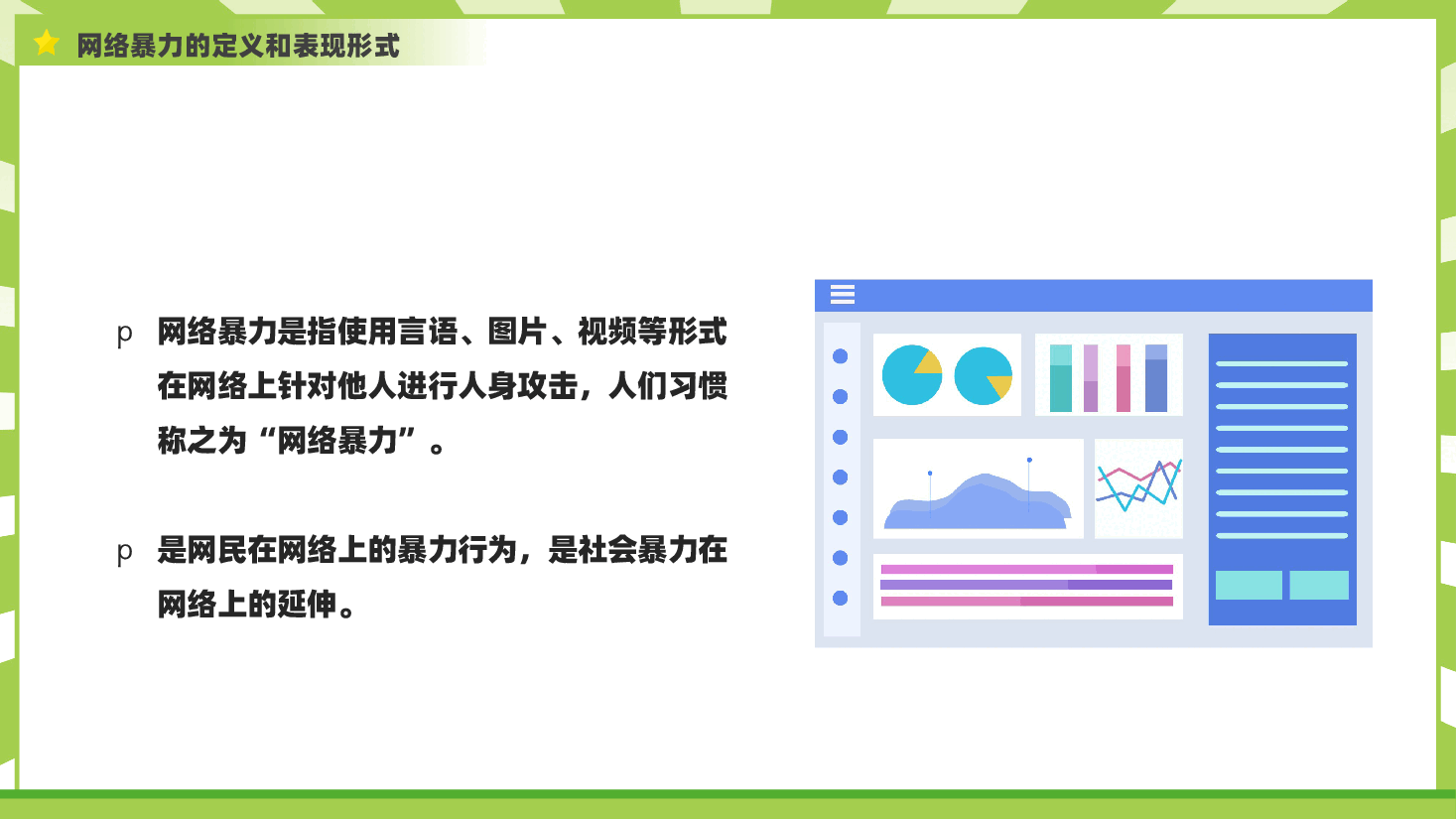 网络暴力的定义和表现形式

p 网络暴力是指使用言语、图片、视频等形式在网络上针对他人进行人身攻击，人们习惯称之为“网络暴力”。

p 是网民在网络上的暴力行为，是社会暴力在网络上的延伸。